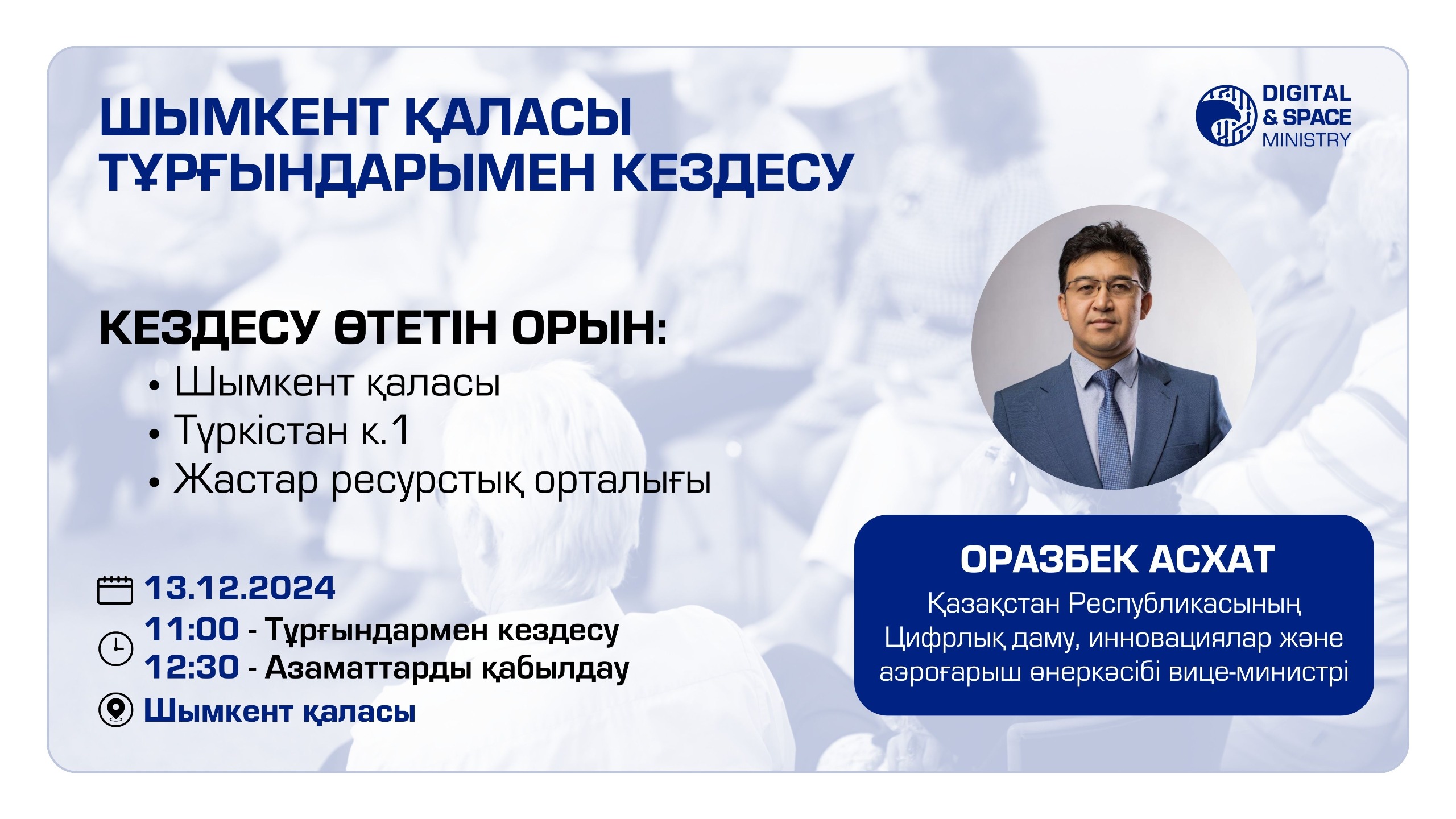 ШЫМКЕНТ ҚАЛАСЫ ТҰРҒЫНДАРЫМЕН КЕЗДЕСУ

DIGITAL & SPACE MINISTRY

КЕЗДЕСУ ӨТЕТІН ОРЫН:
• Шымкент қаласы
• Түркістан к.1
• Жастар ресурстық орталығы

13.12.2024
11:00 - Тұрғындармен кездесу
12:30 - Азаматтарды қабылдау
Шымкент қаласы

ОРАЗБЕК АСХАТ
Қазақстан Республикасының Цифрлық даму, инновациялар және аэроғарыш өнеркәсібі вице-министрі